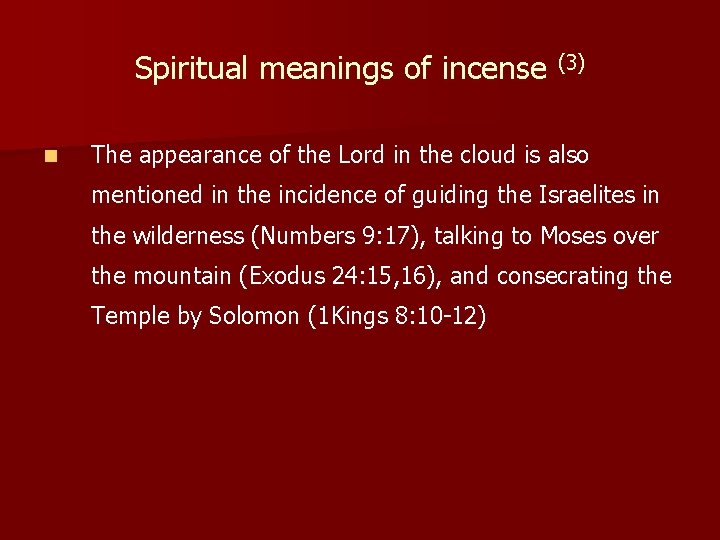 Spiritual meanings of incense $^{(3)}$

The appearance of the Lord in the cloud is also mentioned in the incidence of guiding the Israelites in the wilderness (Numbers 9:17), talking to Moses over the mountain (Exodus 24:15,16), and consecrating the Temple by Solomon (1Kings 8:10-12)